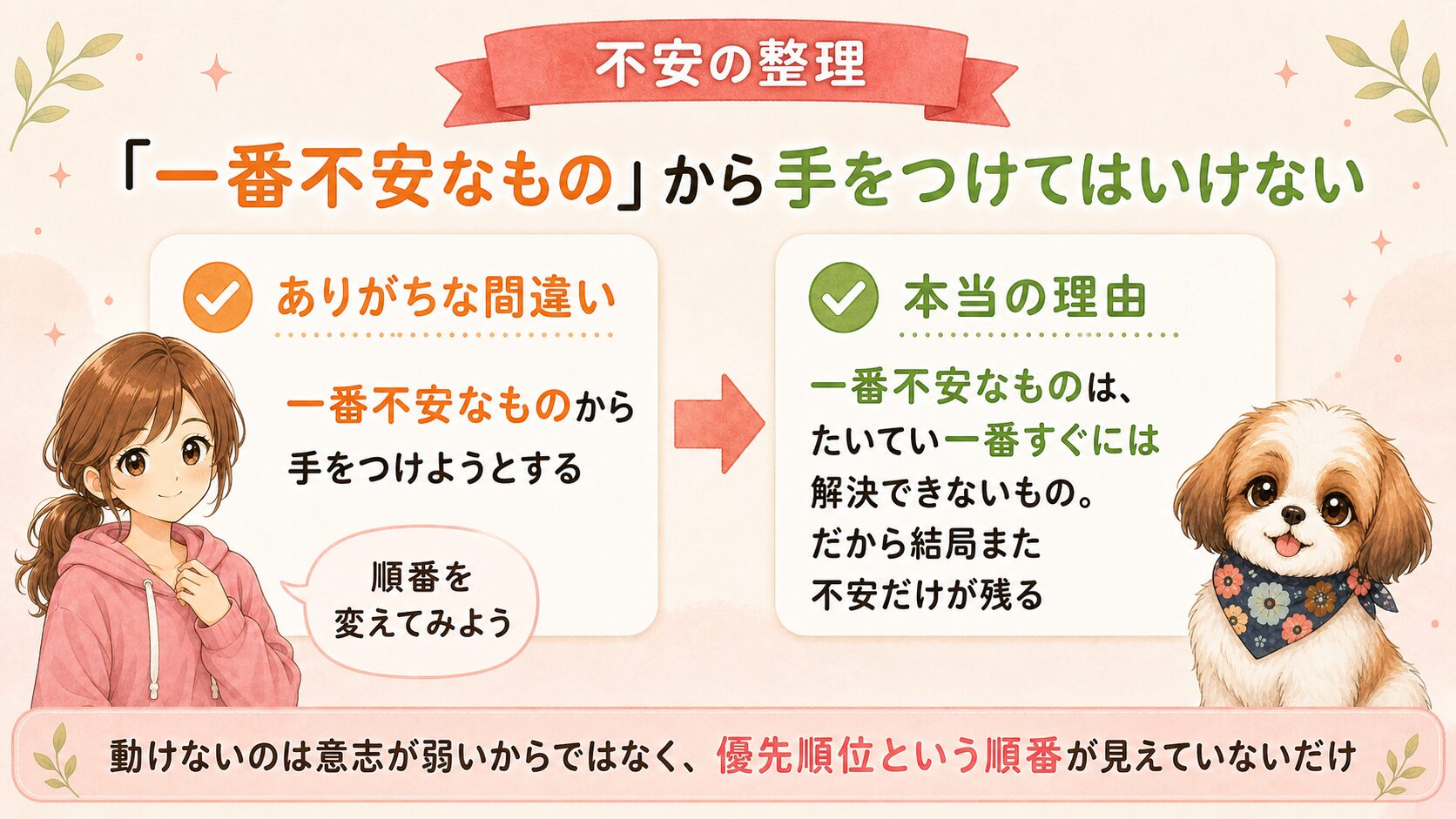 不安の整理

「一番不安なもの」から手をつけてはいけない

ありがちな間違い

一番不安なものから手をつけようとする

順番を変えてみよう

本当の理由

一番不安なものは、たいてい一番すぐには解決できないもの。だから結局また不安だけが残る

動けないのは意志が弱いからではなく、優先順位という順番が見えていないだけ